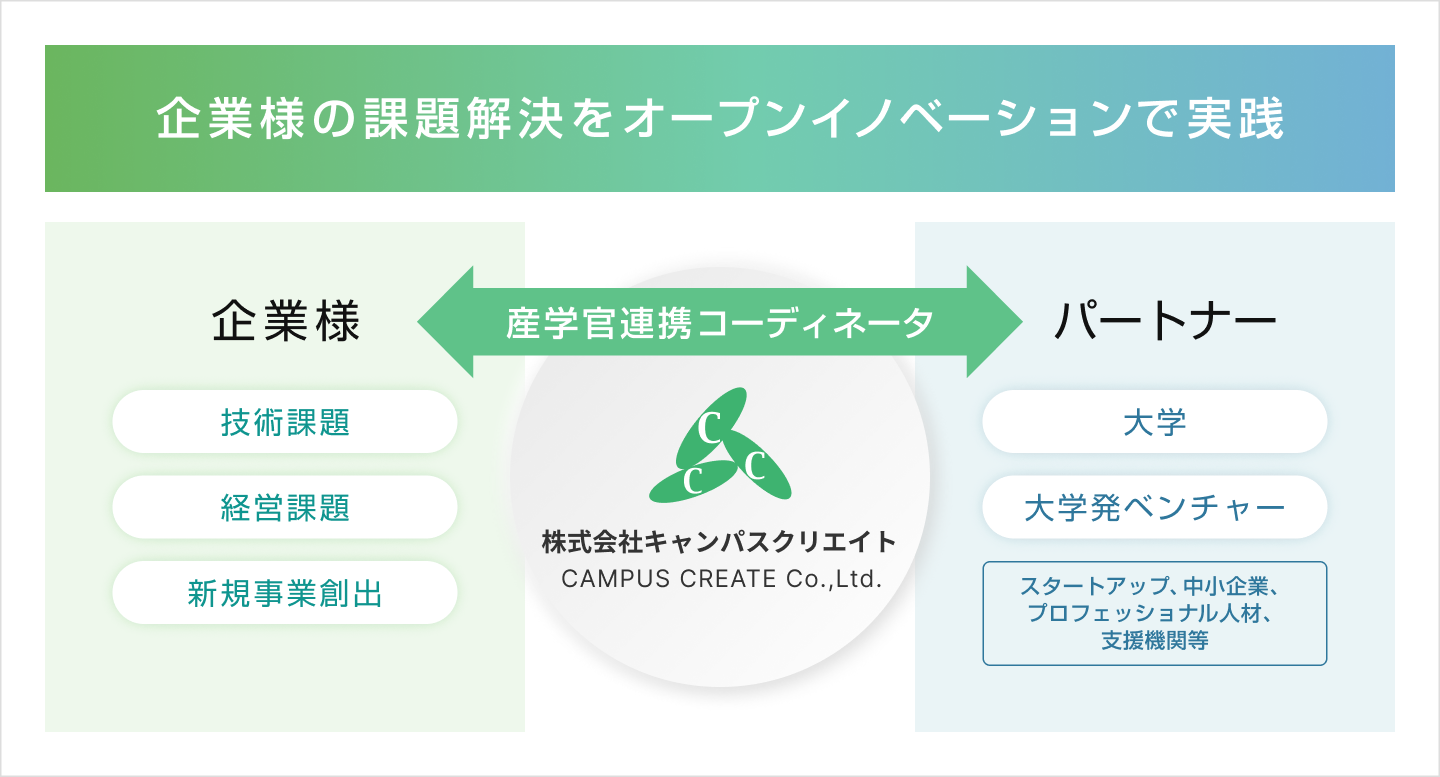 企業様の課題解決をオープンイノベーションで実践

企業様

技術課題

経営課題

新規事業創出

産学官連携コーディネータ

C
C C

株式会社キャンパスクリエイト
CAMPUS CREATE Co.,Ltd.

パートナー

大学

大学発ベンチャー

スタートアップ、中小企業、プロフェッショナル人材、支援機関等